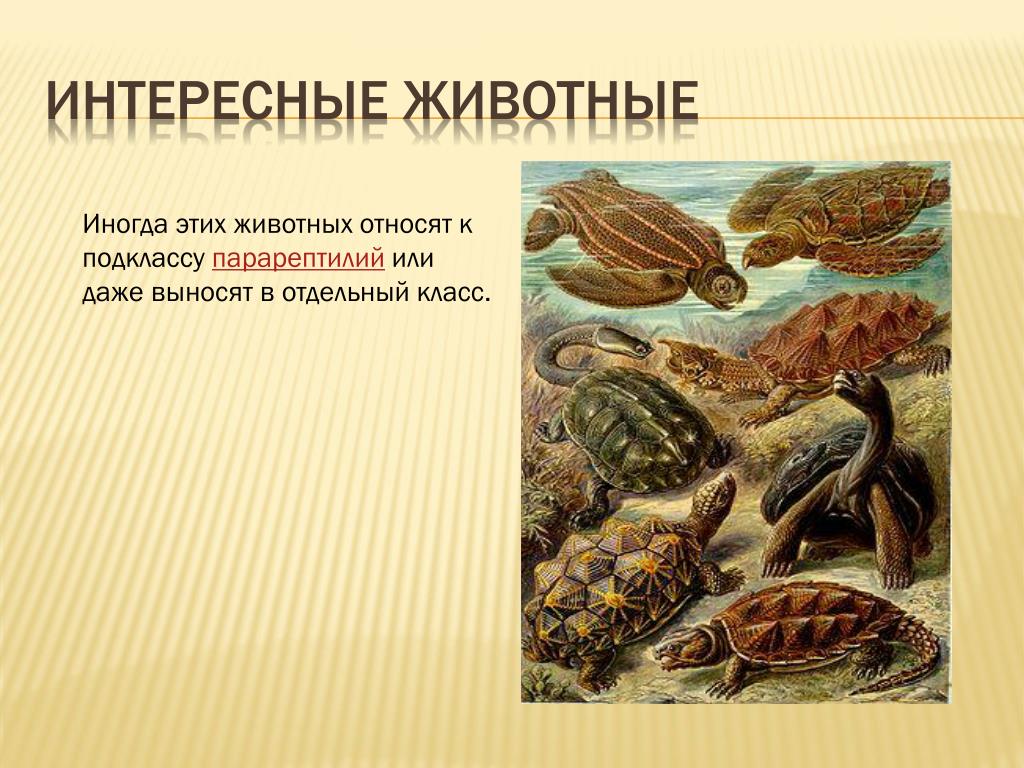 ИНТЕРЕСНЫЕ ЖИВОТНЫЕ

Иногда этих животных относят к подклассу парарептилий или даже выносят в отдельный класс.